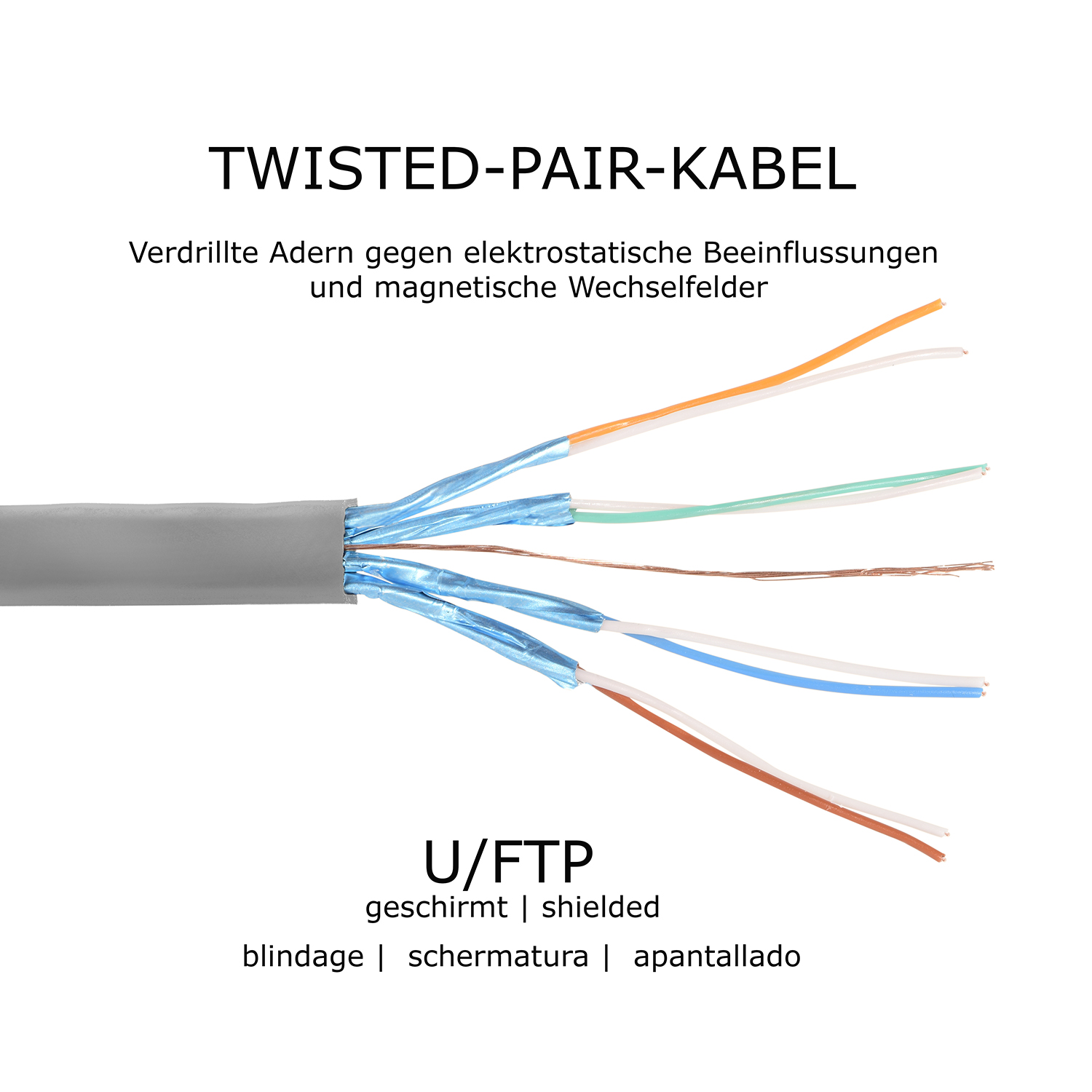 TWISTED-PAIR-KABEL

Verdrillte Adern gegen elektrostatische Beeinflussungen und magnetische Wechselfelder

U/FTP
geschirmt | shielded

blindage | schermatura | apantallado